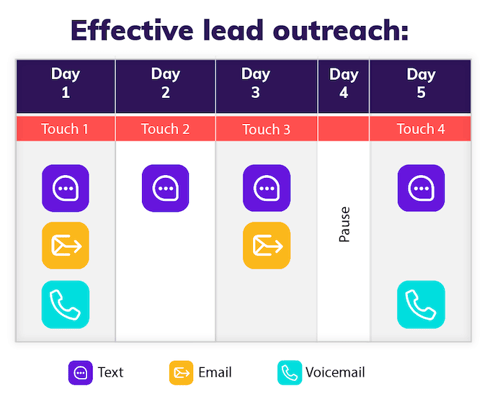 Effective lead outreach:

| Day 1 | Day 2 | Day 3 | Day 4 | Day 5 |
|---|---|---|---|---|
| Touch 1 | Touch 2 | Touch 3 | | Touch 4 |
| | | | Pause | |

Text
Email
Voicemail